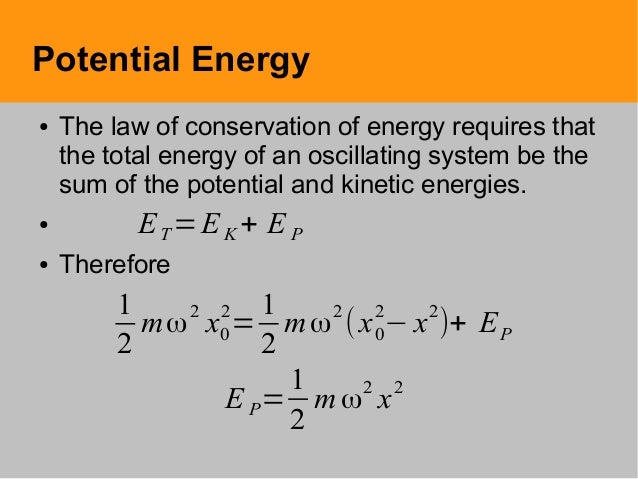 Potential Energy

• The law of conservation of energy requires that the total energy of an oscillating system be the sum of the potential and kinetic energies.

• $E_T = E_K + E_P$

• Therefore

$\frac{1}{2} m \omega^2 x_0^2 = \frac{1}{2} m \omega^2 (x_0^2 - x^2) + E_P$

$E_P = \frac{1}{2} m \omega^2 x^2$